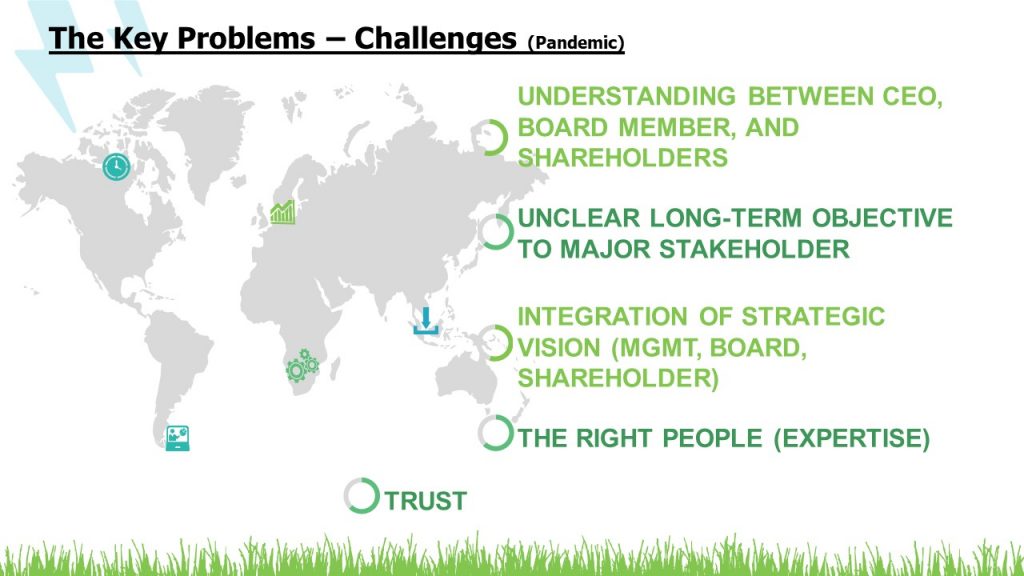 The Key Problems – Challenges (Pandemic)

UNDERSTANDING BETWEEN CEO, BOARD MEMBER, AND SHAREHOLDERS

UNCLEAR LONG-TERM OBJECTIVE TO MAJOR STAKEHOLDER

INTEGRATION OF STRATEGIC VISION (MGMT, BOARD, SHAREHOLDER)

THE RIGHT PEOPLE (EXPERTISE)

TRUST